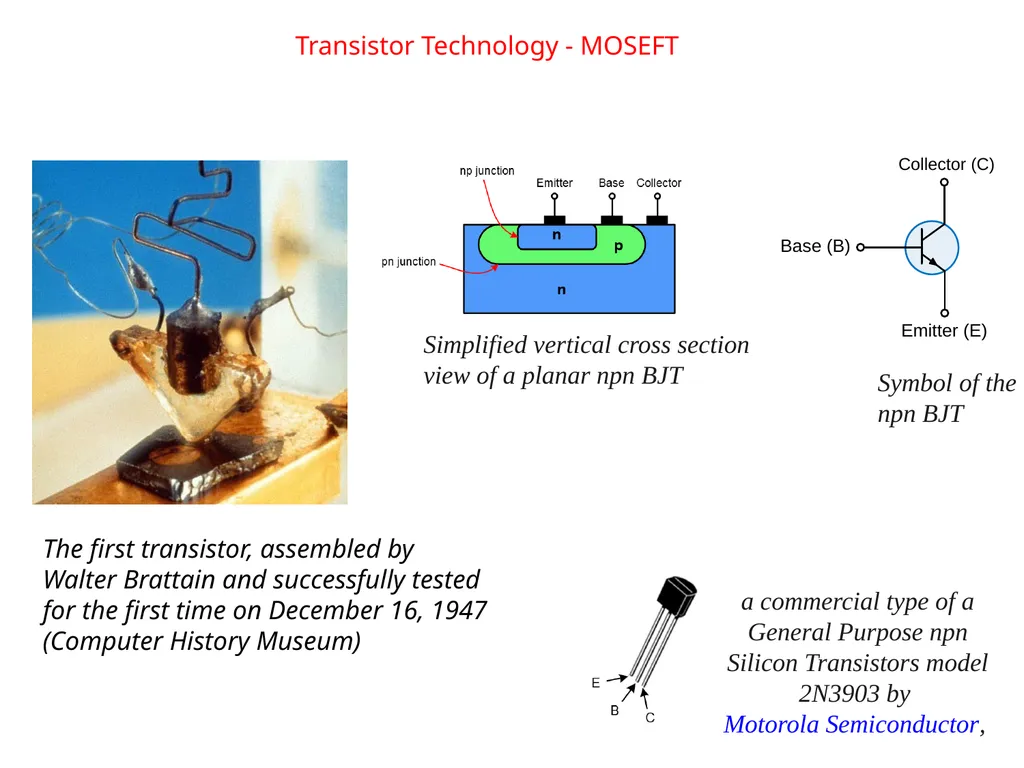 Transistor Technology - MOSEFT

np junction
Emitter
Base
Collector
n
p
pn junction
n

Simplified vertical cross section view of a planar npn BJT

Collector (C)
Base (B)
Emitter (E)

Symbol of the npn BJT

The first transistor, assembled by Walter Brattain and successfully tested for the first time on December 16, 1947 (Computer History Museum)

E
B
C

a commercial type of a General Purpose npn Silicon Transistors model 2N3903 by Motorola Semiconductor,